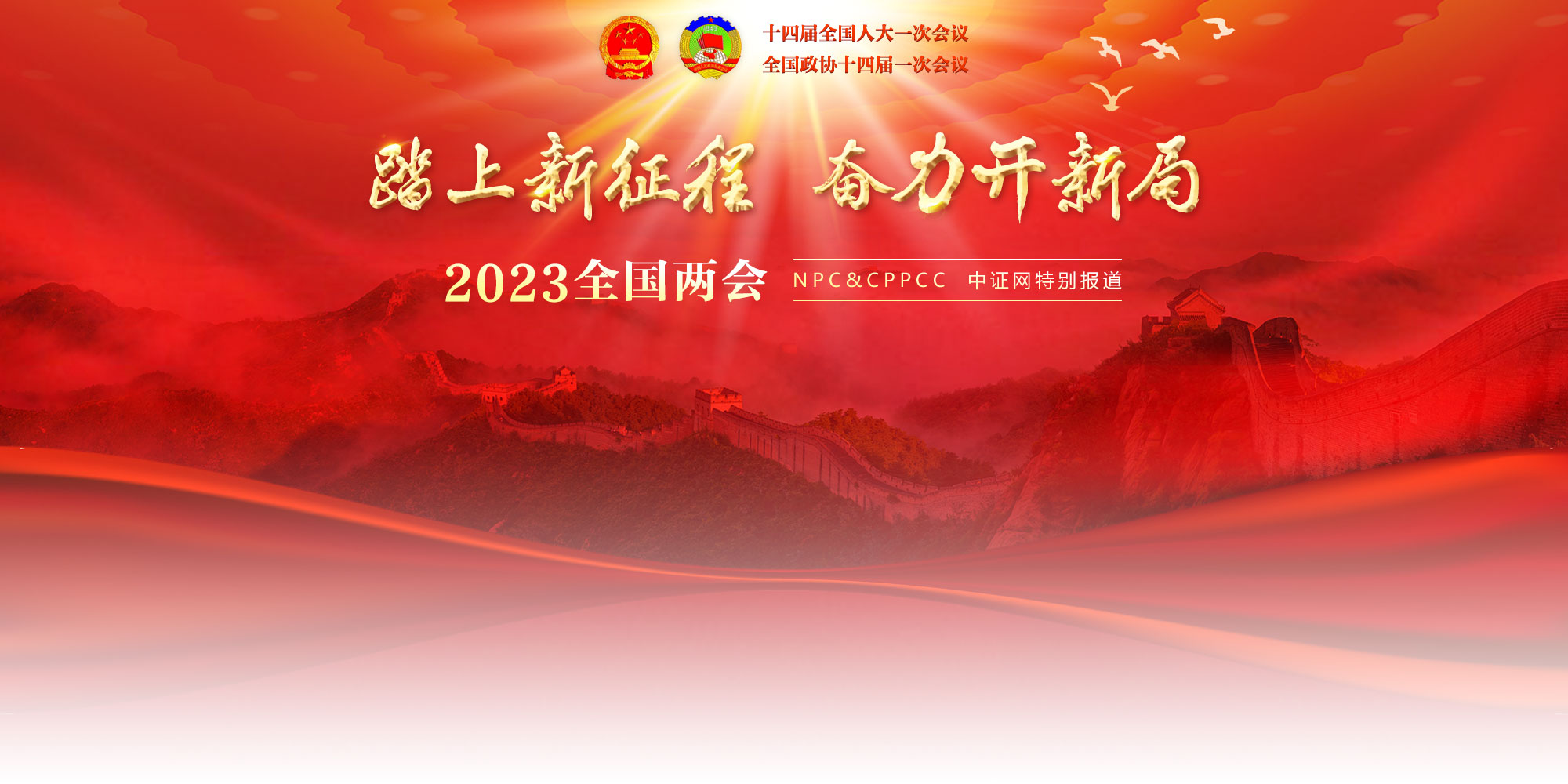 十四届全国人大一次会议
全国政协十四届一次会议

踏上新征程 奋力开新局

2023全国两会

NPC&CPPCC 中证网特别报道